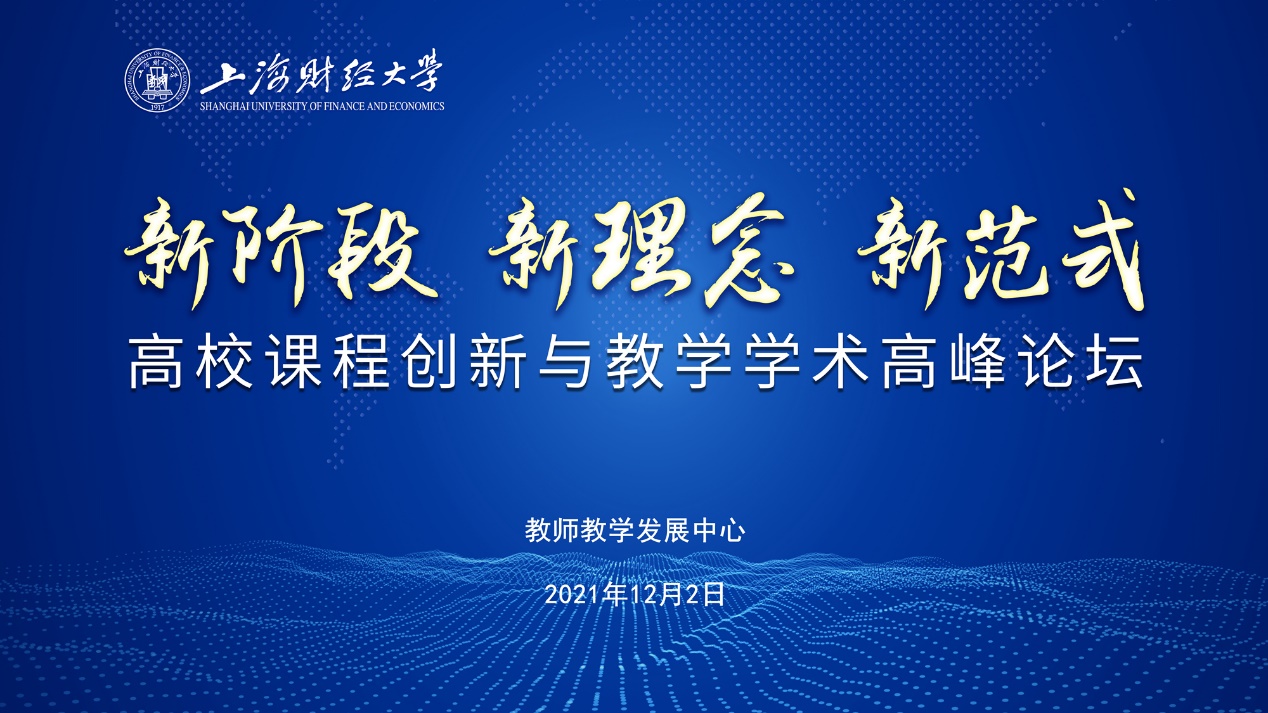 上海财经大学
SHANGHAI UNIVERSITY OF FINANCE AND ECONOMICS

新阶段 新理念 新范式
高校课程创新与教学学术高峰论坛

教师教学发展中心

2021年12月2日